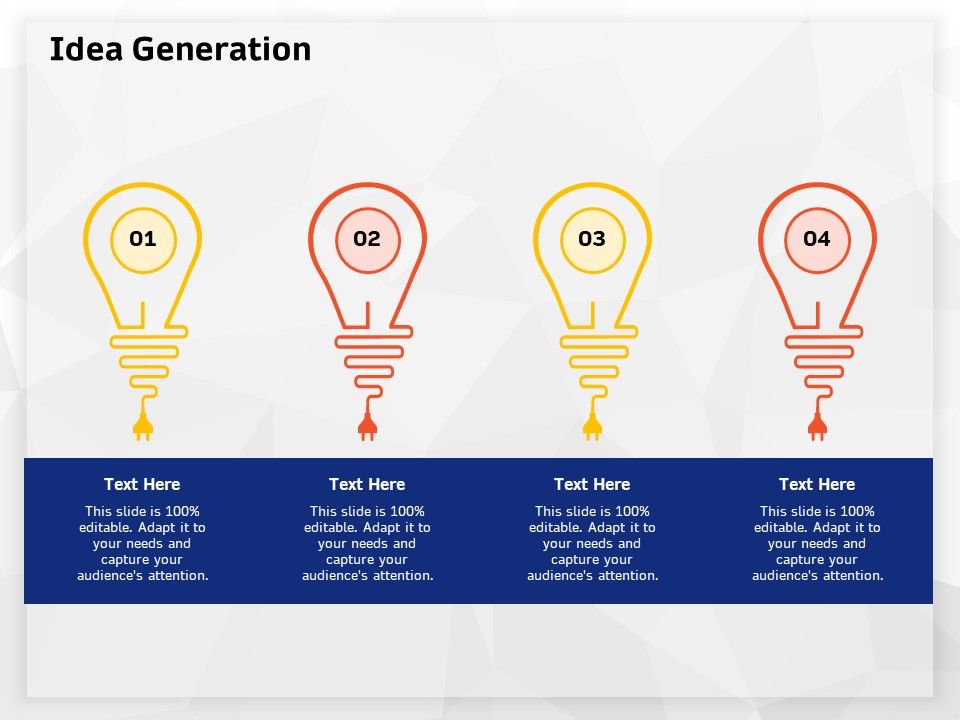 Idea Generation

01

02

03

04

Text Here

This slide is 100% editable. Adapt it to your needs and capture your audience's attention.

Text Here

This slide is 100% editable. Adapt it to your needs and capture your audience's attention.

Text Here

This slide is 100% editable. Adapt it to your needs and capture your audience's attention.

Text Here

This slide is 100% editable. Adapt it to your needs and capture your audience's attention.